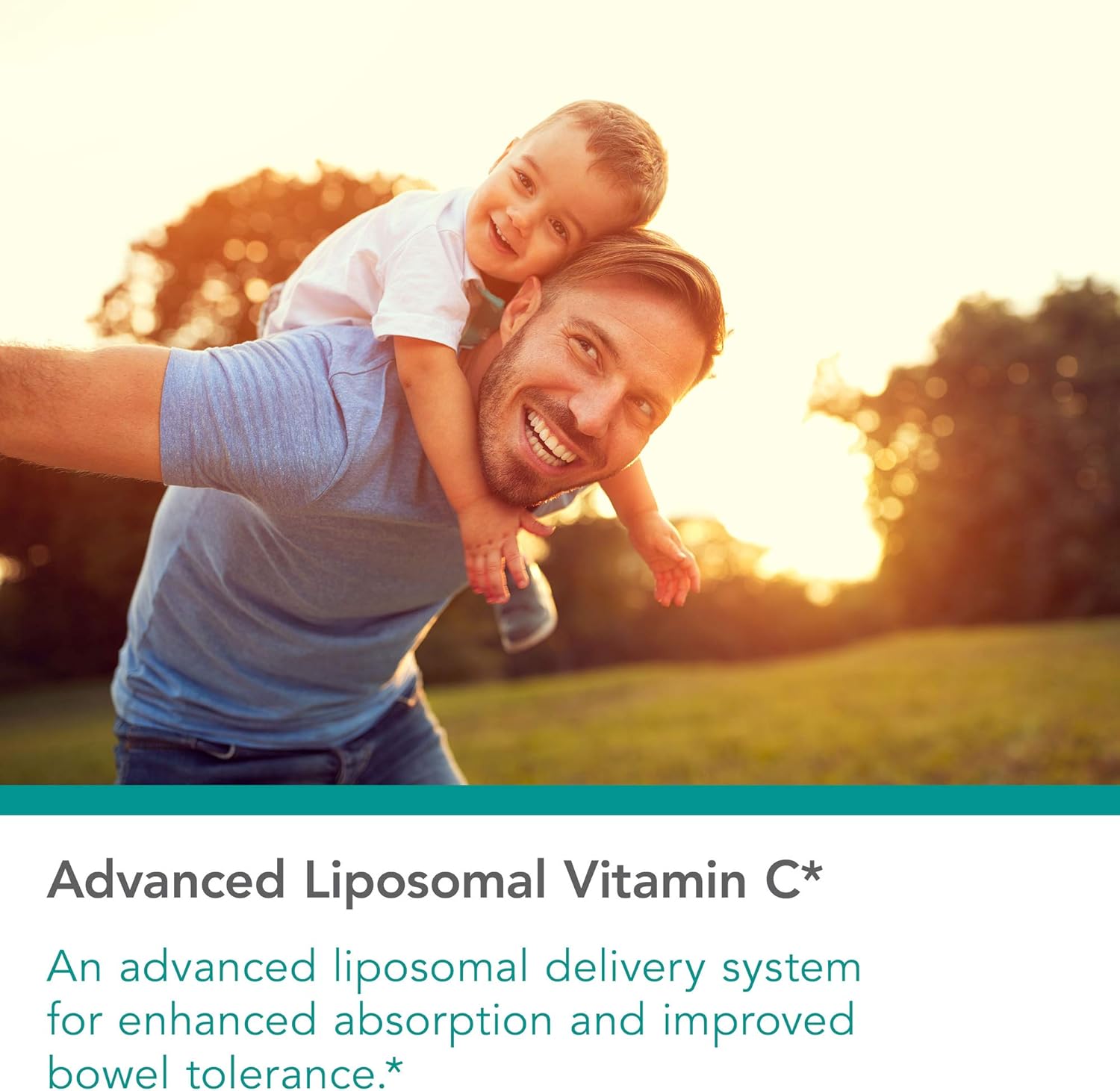 Advanced Liposomal Vitamin C*

An advanced liposomal delivery system for enhanced absorption and improved bowel tolerance.*